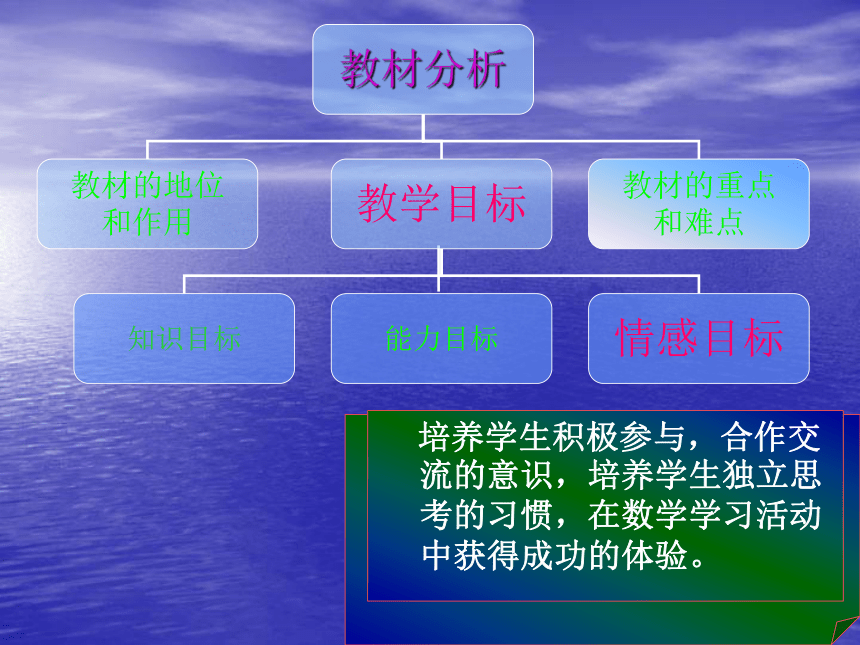 教材分析

教材的地位和作用

教学目标

教材的重点和难点

知识目标

能力目标

情感目标

培养学生积极参与，合作交流的意识，培养学生独立思考的习惯，在数学学习活动中获得成功的体验。